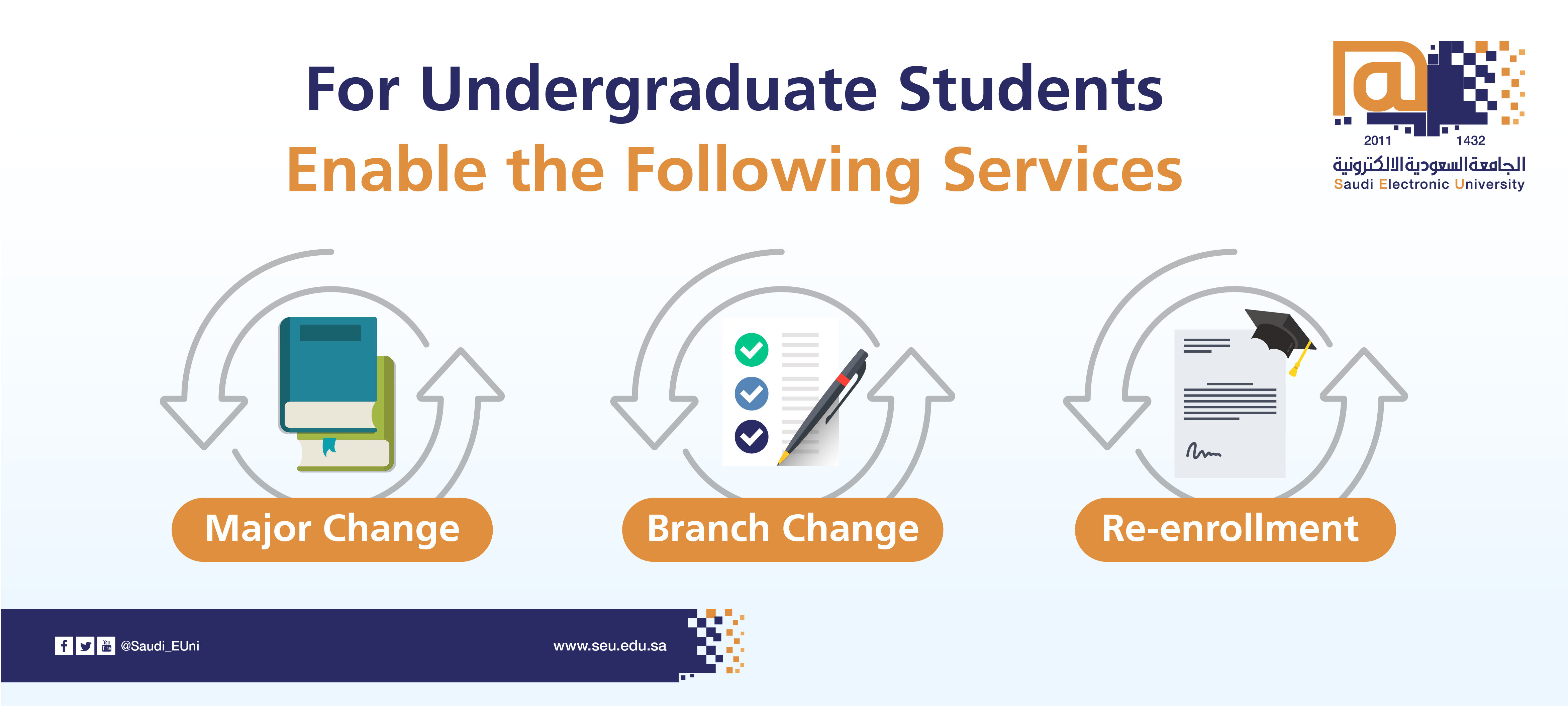 For Undergraduate Students
Enable the Following Services

2011 1432
الجامعة السعودية الالكترونية
Saudi Electronic University

Major Change
Branch Change
Re-enrollment

@Saudi_EUni
www.seu.edu.sa